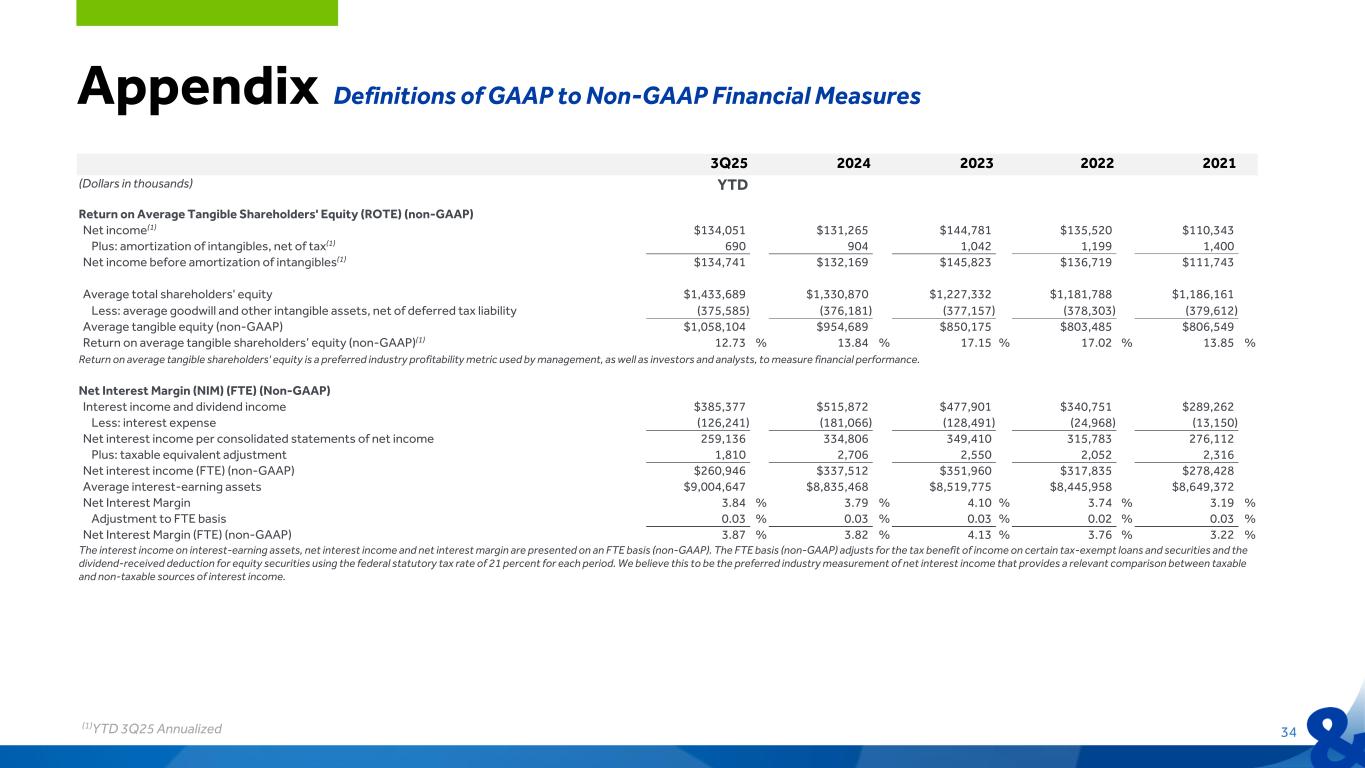 Appendix Definitions of GAAP to Non-GAAP Financial Measures

| | 3Q25 | 2024 | 2023 | 2022 | 2021 |
|---|---|---|---|---|---|
| (Dollars in thousands) | YTD | | | | |
| Return on Average Tangible Shareholders' Equity (ROTE) (non-GAAP) | | | | | |
| Net income$^{(1)}$ | \$134,051 | \$131,265 | \$144,781 | \$135,520 | \$110,343 |
| Plus: amortization of intangibles, net of tax$^{(1)}$ | 690 | 904 | 1,042 | 1,199 | 1,400 |
| Net income before amortization of intangibles$^{(1)}$ | \$134,741 | \$132,169 | \$145,823 | \$136,719 | \$111,743 |
| Average total shareholders' equity | \$1,433,689 | \$1,330,870 | \$1,227,332 | \$1,181,788 | \$1,186,161 |
| Less: average goodwill and other intangible assets, net of deferred tax liability | (375,585) | (376,181) | (377,157) | (378,303) | (379,612) |
| Average tangible equity (non-GAAP) | \$1,058,104 | \$954,689 | \$850,175 | \$803,485 | \$806,549 |
| Return on average tangible shareholders' equity (non-GAAP)$^{(1)}$ | 12.73 % | 13.84 % | 17.15 % | 17.02 % | 13.85 % |

Return on average tangible shareholders' equity is a preferred industry profitability metric used by management, as well as investors and analysts, to measure financial performance.

| | | | | | |
|---|---|---|---|---|---|
| Net Interest Margin (NIM) (FTE) (Non-GAAP) | | | | | |
| Interest income and dividend income | \$385,377 | \$515,872 | \$477,901 | \$340,751 | \$289,262 |
| Less: interest expense | (126,241) | (181,066) | (128,491) | (24,968) | (13,150) |
| Net interest income per consolidated statements of net income | 259,136 | 334,806 | 349,410 | 315,783 | 276,112 |
| Plus: taxable equivalent adjustment | 1,810 | 2,706 | 2,550 | 2,052 | 2,316 |
| Net interest income (FTE) (non-GAAP) | \$260,946 | \$337,512 | \$351,960 | \$317,835 | \$278,428 |
| Average interest-earning assets | \$9,004,647 | \$8,835,468 | \$8,519,775 | \$8,445,958 | \$8,649,372 |
| Net Interest Margin | 3.84 % | 3.79 % | 4.10 % | 3.74 % | 3.19 % |
| Adjustment to FTE basis | 0.03 % | 0.03 % | 0.03 % | 0.02 % | 0.03 % |
| Net Interest Margin (FTE) (non-GAAP) | 3.87 % | 3.82 % | 4.13 % | 3.76 % | 3.22 % |

The interest income on interest-earning assets, net interest income and net interest margin are presented on an FTE basis (non-GAAP). The FTE basis (non-GAAP) adjusts for the tax benefit of income on certain tax-exempt loans and securities and the dividend-received deduction for equity securities using the federal statutory tax rate of 21 percent for each period. We believe this to be the preferred industry measurement of net interest income that provides a relevant comparison between taxable and non-taxable sources of interest income.

$^{(1)}$YTD 3Q25 Annualized

34